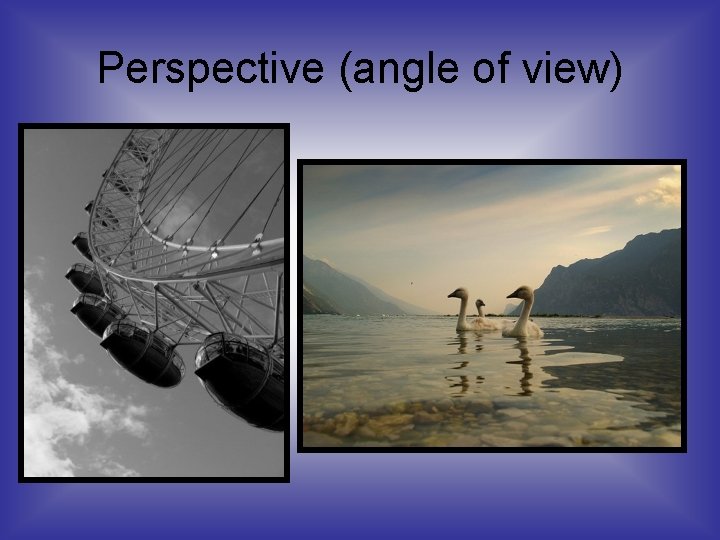 Perspective (angle of view)